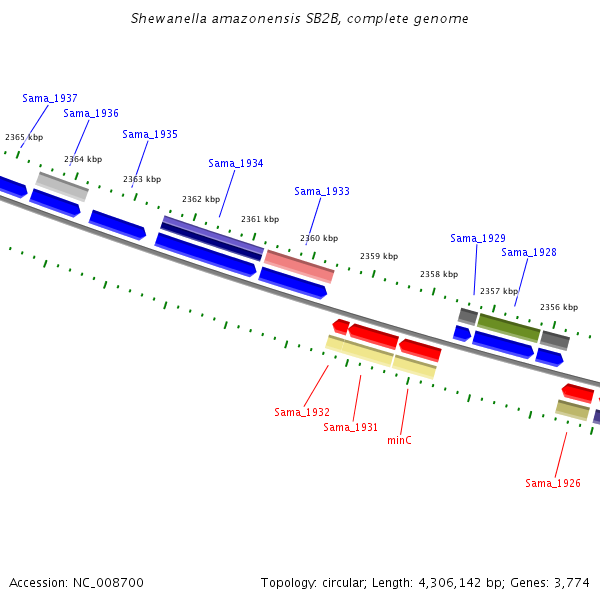 Shewanella amazonensis SB2B, complete genome

Sama_1937
Sama_1936
Sama_1935
Sama_1934
Sama_1933
Sama_1929
Sama_1928

2365 kbp
2364 kbp
2363 kbp
2362 kbp
2361 kbp
2360 kbp
2359 kbp
2358 kbp
2357 kbp
2356 kbp

Sama_1932
Sama_1931
minC
Sama_1926

Accession: NC_008700

Topology: circular; Length: 4,306,142 bp; Genes: 3,774